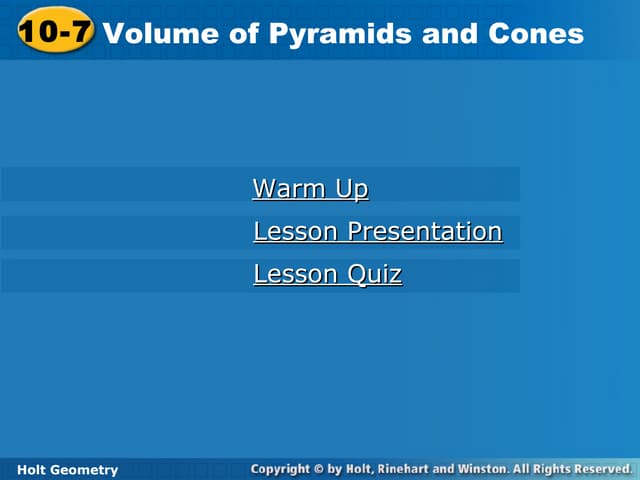 10-7 Volume of Pyramids and Cones

Warm Up

Lesson Presentation

Lesson Quiz

Holt Geometry

Copyright © by Holt, Rinehart and Winston. All Rights Reserved.